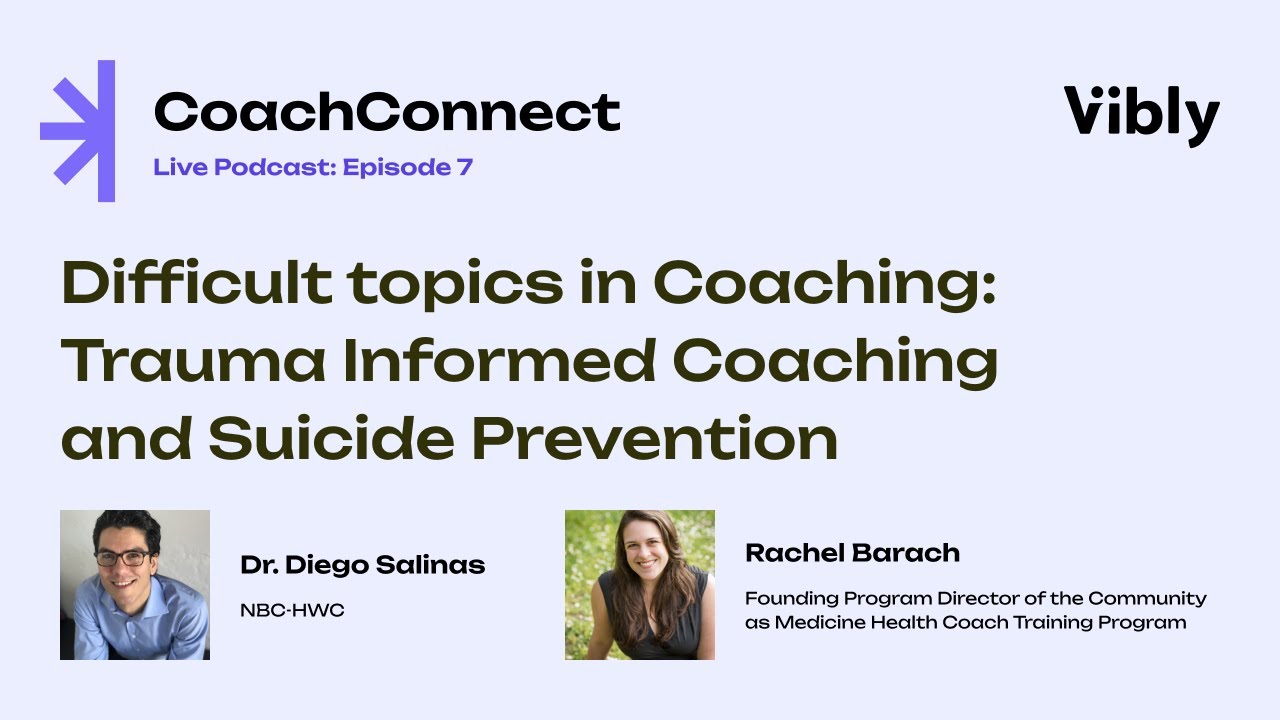 CoachConnect
Live Podcast: Episode 7

Vibly

Difficult topics in Coaching: Trauma Informed Coaching and Suicide Prevention

Dr. Diego Salinas
NBC-HWC

Rachel Barach
Founding Program Director of the Community as Medicine Health Coach Training Program